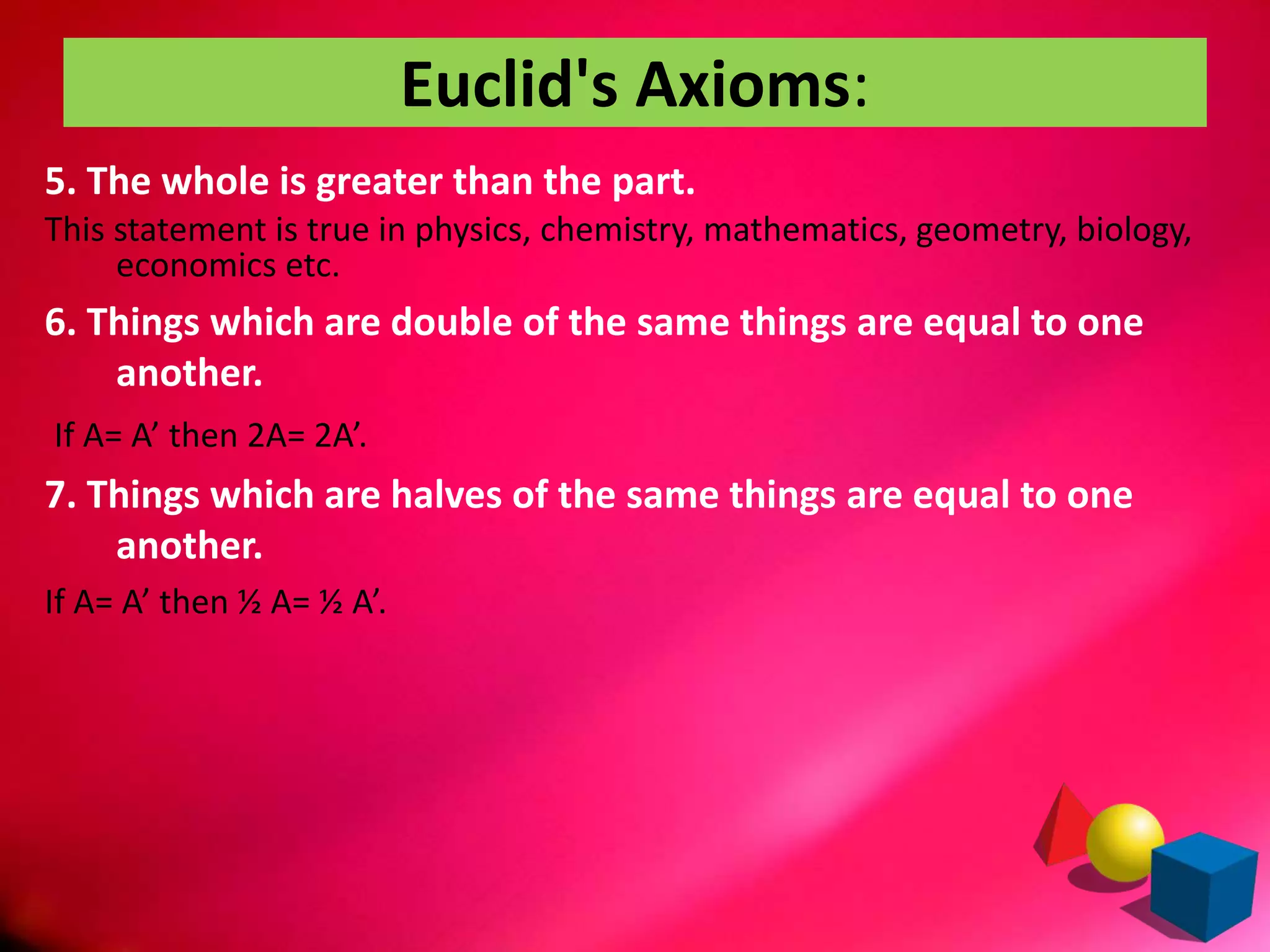 Euclid's Axioms:

5. The whole is greater than the part.

This statement is true in physics, chemistry, mathematics, geometry, biology, economics etc.

6. Things which are double of the same things are equal to one another.

If A= A’ then 2A= 2A’.

7. Things which are halves of the same things are equal to one another.

If A= A’ then ½ A= ½ A’.